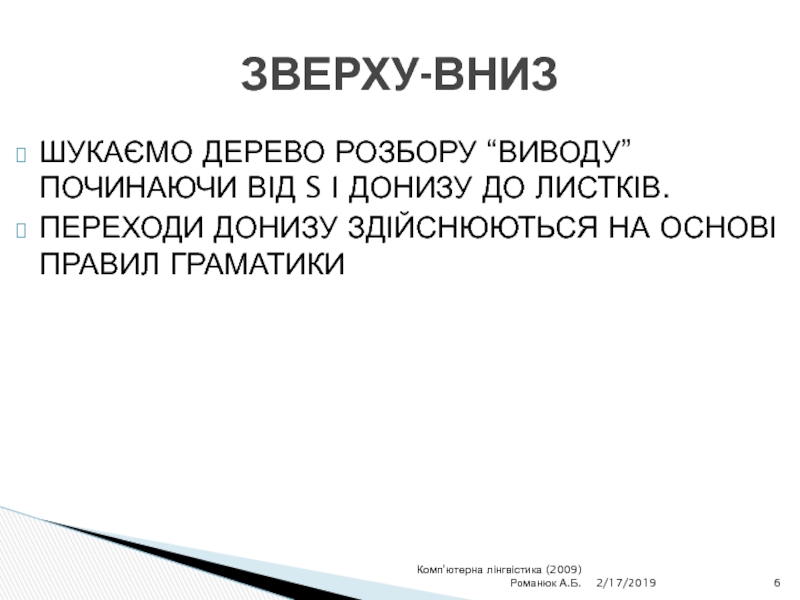 ЗВЕРХУ-ВНИЗ

ШУКАЄМО ДЕРЕВО РОЗБОРУ “ВИВОДУ” ПОЧИНАЮЧИ ВІД S І ДОНИЗУ ДО ЛИСТКІВ.

ПЕРЕХОДИ ДОНИЗУ ЗДІЙСНЮЮТЬСЯ НА ОСНОВІ ПРАВИЛ ГРАМАТИКИ

Комп'ютерна лінгвістика (2009) Романюк А.Б. 2/17/2019 6